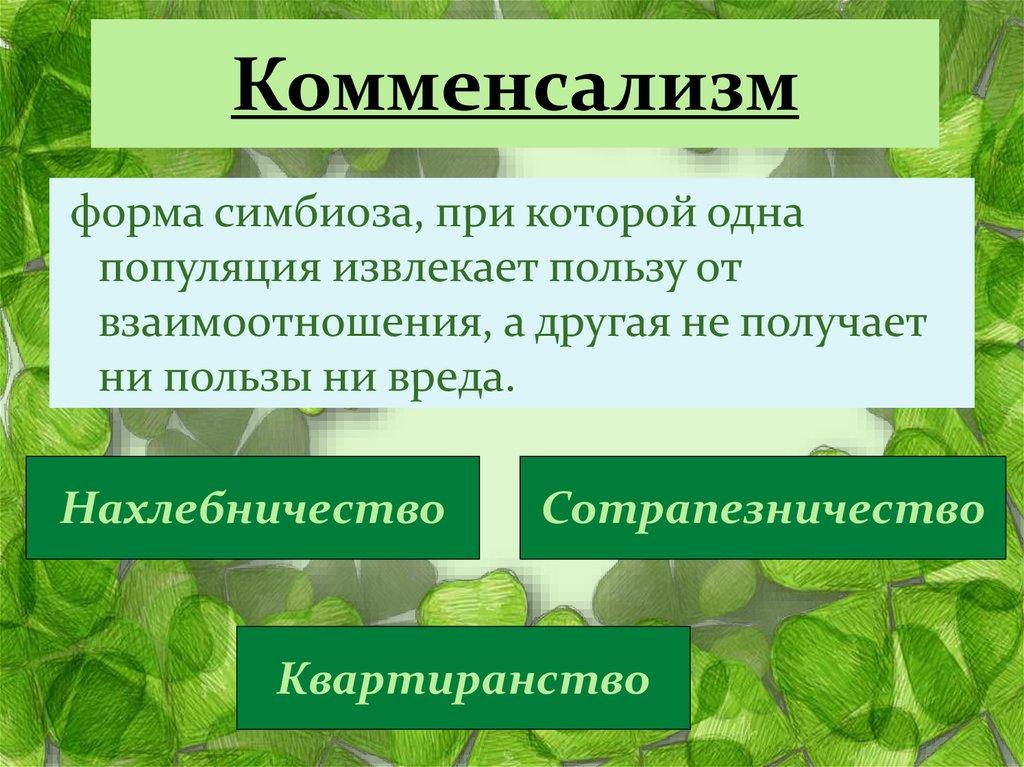 Комменсализм

форма симбиоза, при которой одна популяция извлекает пользу от взаимоотношения, а другая не получает ни пользы ни вреда.

Нахлебничество

Сотрапезничество

Квартиранство